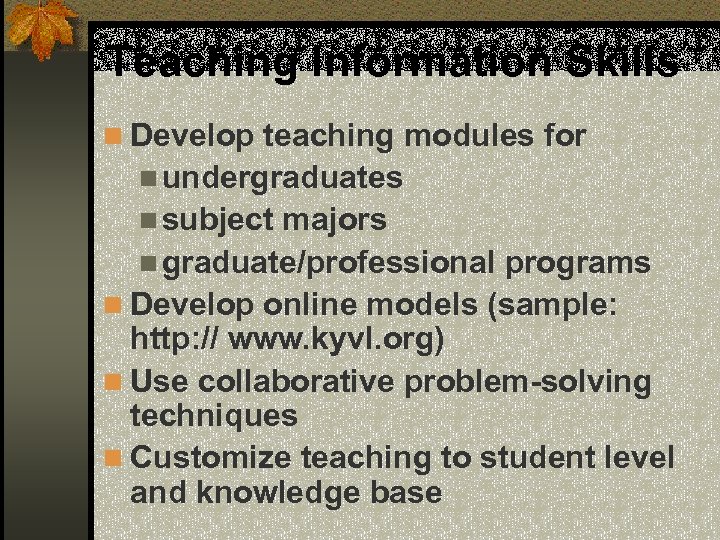 Teaching Information Skills

Develop teaching modules for

undergraduates

subject majors

graduate/professional programs

Develop online models (sample: http:// www.kyvl.org)

Use collaborative problem-solving techniques

Customize teaching to student level and knowledge base